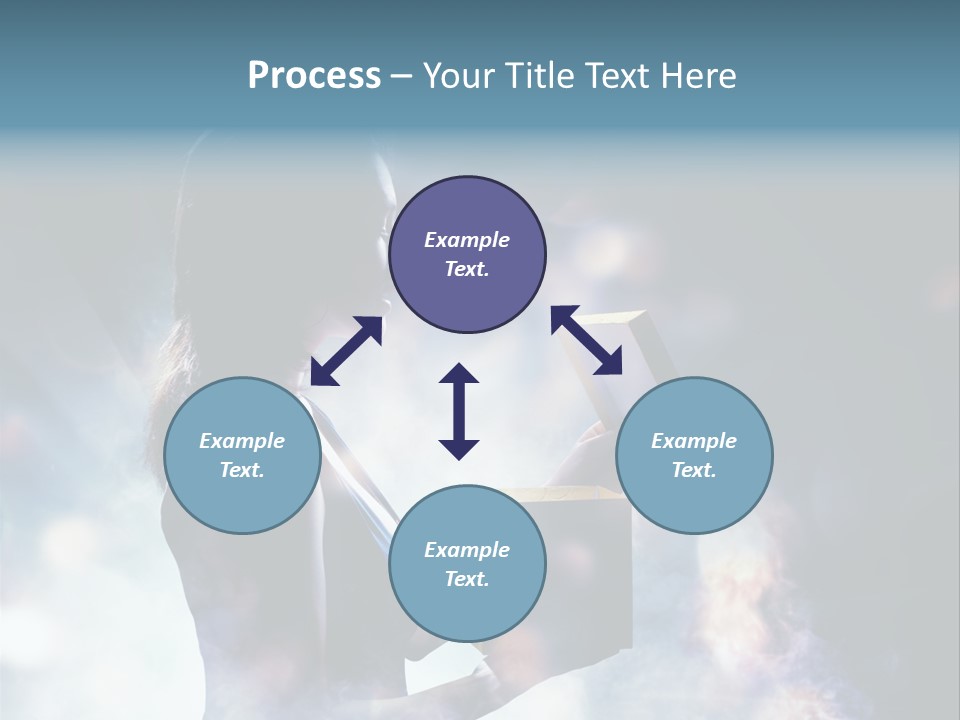 Process – Your Title Text Here

Example Text.

Example Text.

Example Text.

Example Text.